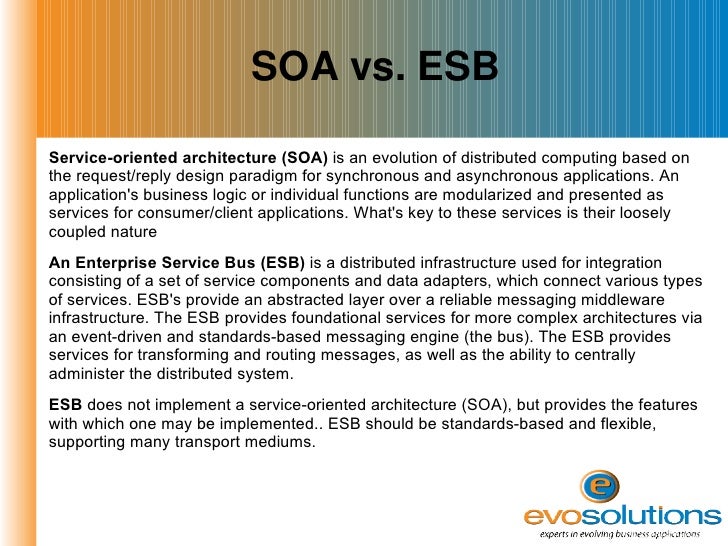 SOA vs. ESB

Service-oriented architecture (SOA) is an evolution of distributed computing based on the request/reply design paradigm for synchronous and asynchronous applications. An application's business logic or individual functions are modularized and presented as services for consumer/client applications. What's key to these services is their loosely coupled nature

An Enterprise Service Bus (ESB) is a distributed infrastructure used for integration consisting of a set of service components and data adapters, which connect various types of services. ESB's provide an abstracted layer over a reliable messaging middleware infrastructure. The ESB provides foundational services for more complex architectures via an event-driven and standards-based messaging engine (the bus). The ESB provides services for transforming and routing messages, as well as the ability to centrally administer the distributed system.

ESB does not implement a service-oriented architecture (SOA), but provides the features with which one may be implemented.. ESB should be standards-based and flexible, supporting many transport mediums.

e
evosolutions
experts in evolving business applications